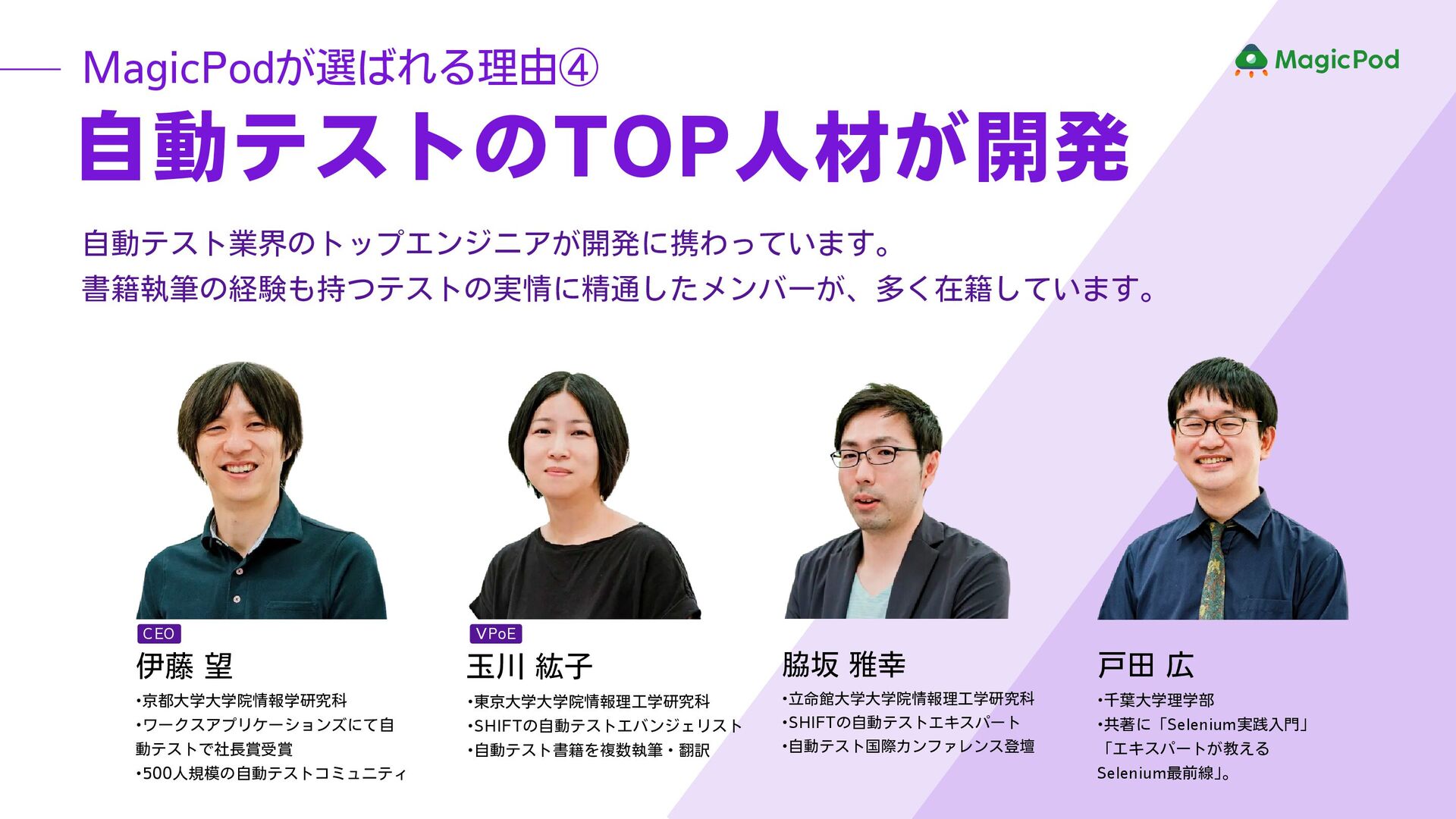 MagicPodが選ばれる理由④

MagicPod

自動テストのTOP人材が開発

自動テスト業界のトップエンジニアが開発に携わっています。
書籍執筆の経験も持つテストの実情に精通したメンバーが、多く在籍しています。

CEO
伊藤 望
•京都大学大学院情報学研究科
•ワークスアプリケーションズにて自動テストで社長賞受賞
•500人規模の自動テストコミュニティ

VPoE
玉川 紘子
•東京大学大学院情報理工学研究科
•SHIFTの自動テストエバンジェリスト
•自動テスト書籍を複数執筆・翻訳

脇坂 雅幸
•立命館大学大学院情報理工学研究科
•SHIFTの自動テストエキスパート
•自動テスト国際カンファレンス登壇

戸田 広
•千葉大学理学部
•共著に「Selenium実践入門」「エキスパートが教えるSelenium最前線」。